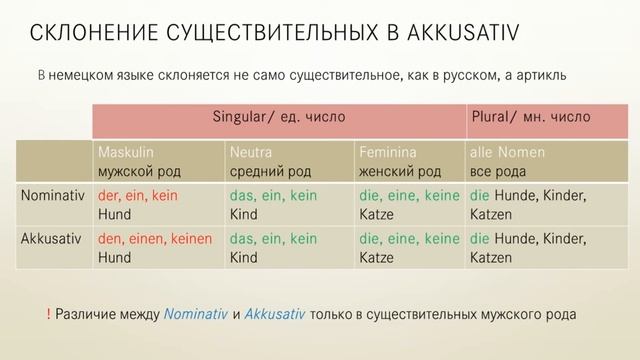 СКЛОНЕНИЕ СУЩЕСТВИТЕЛЬНЫХ В AKKUSATIV

В немецком языке склоняется не само существительное, как в русском, а артикль

| | Singular/ ед. число | | | Plural/ мн. число |
|---|---|---|---|---|
| | Maskulin мужской род | Neutra средний род | Feminina женский род | alle Nomen все рода |
| Nominativ | der, ein, kein Hund | das, ein, kein Kind | die, eine, keine Katze | die Hunde, Kinder, Katzen |
| Akkusativ | den, einen, keinen Hund | das, ein, kein Kind | die, eine, keine Katze | die Hunde, Kinder, Katzen |

! Различие между Nominativ и Akkusativ только в существительных мужского рода